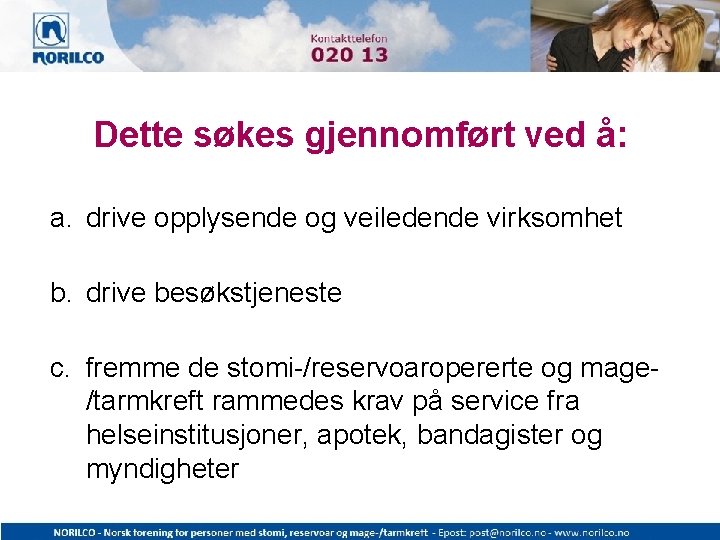 NORILCO

Kontakttelefon
020 13

Dette søkes gjennomført ved å:

a. drive opplysende og veiledende virksomhet

b. drive besøkstjeneste

c. fremme de stomi-/reservoaropererte og mage-/tarmkreft rammedes krav på service fra helseinstitusjoner, apotek, bandagister og myndigheter

NORILCO - Norsk forening for personer med stomi, reservoar og mage-/tarmkreft - Epost: post@norilco.no - www.norilco.no